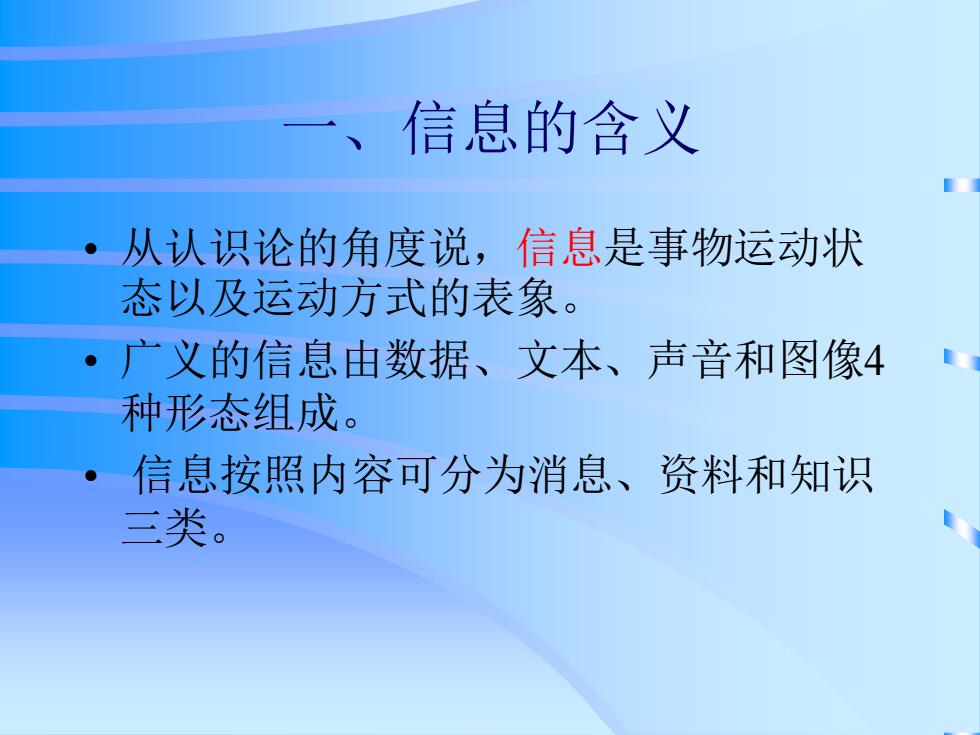 一、信息的含义

• 从认识论的角度说，信息是事物运动状态以及运动方式的表象。

• 广义的信息由数据、文本、声音和图像4种形态组成。

• 信息按照内容可分为消息、资料和知识三类。